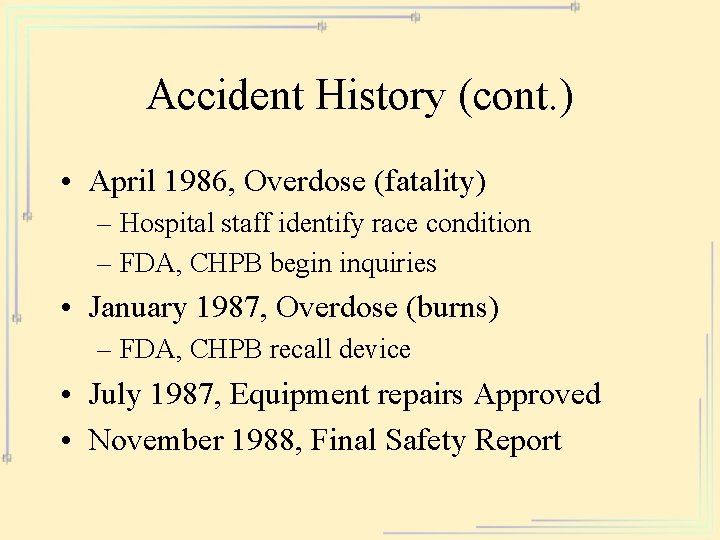 Accident History (cont.)

• April 1986, Overdose (fatality)
– Hospital staff identify race condition
– FDA, CHPB begin inquiries
• January 1987, Overdose (burns)
– FDA, CHPB recall device
• July 1987, Equipment repairs Approved
• November 1988, Final Safety Report